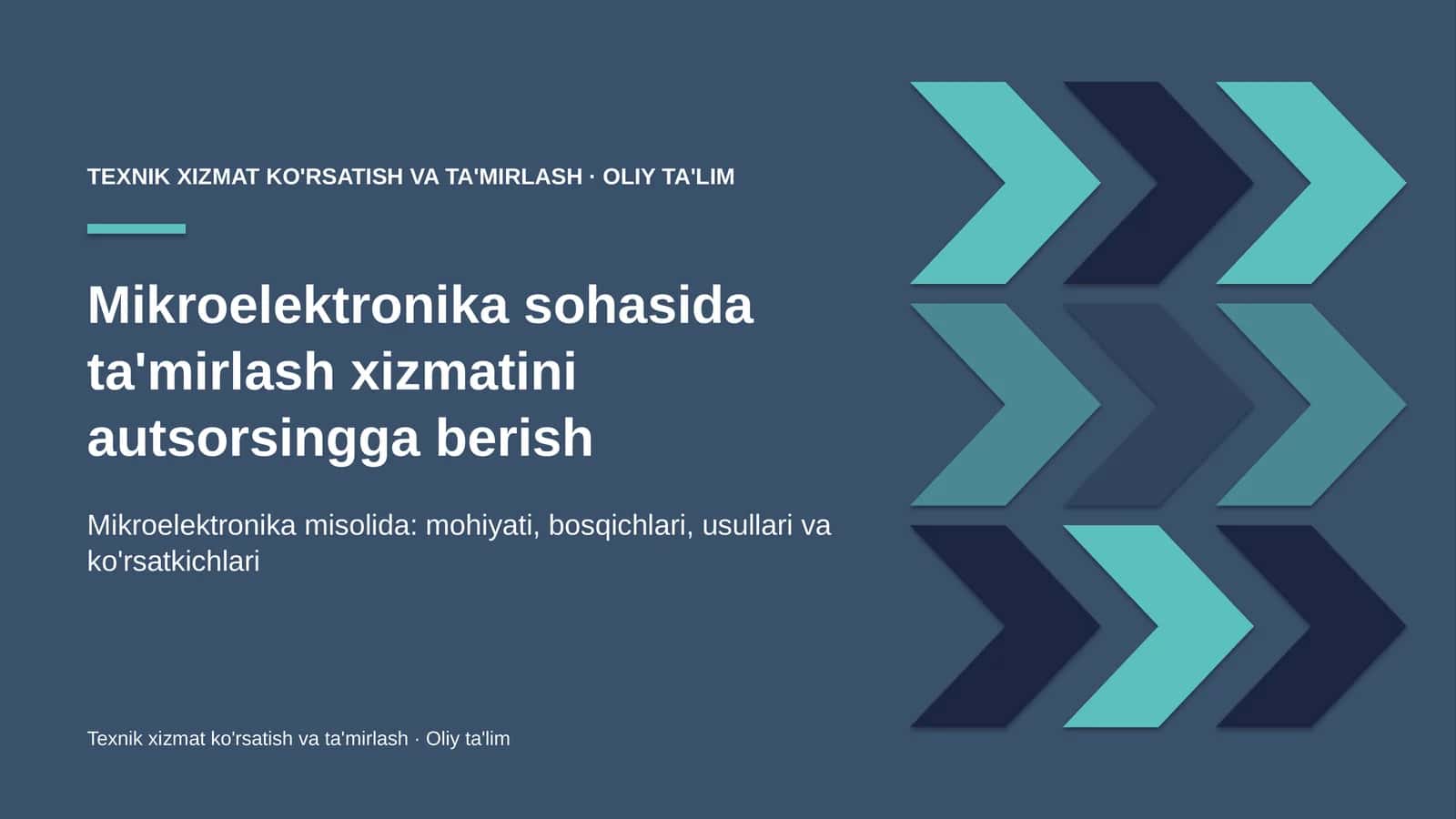 TEXNIK XIZMAT KO'RSATISH VA TA'MIRLASH · OLIY TA'LIM

Mikroelektronika sohasida ta'mirlash xizmatini autsorsingga berish

Mikroelektronika misolida: mohiyati, bosqichlari, usullari va ko'rsatkichlari

Texnik xizmat ko'rsatish va ta'mirlash · Oliy ta'lim